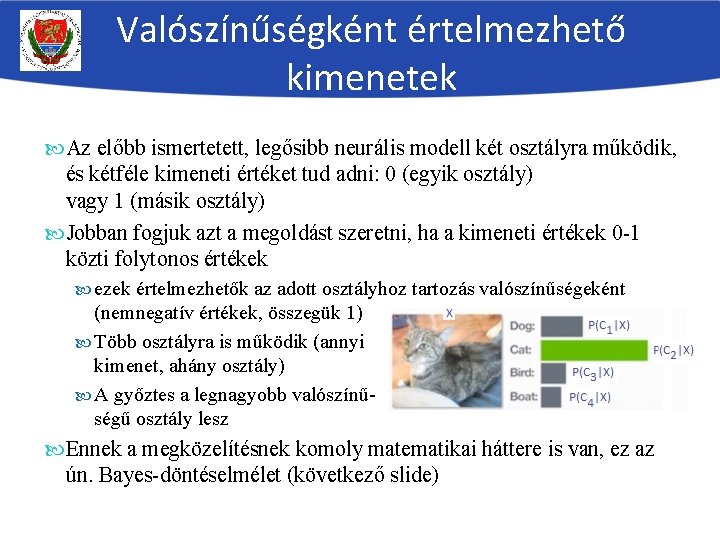 Valószínűségként értelmezhető kimenetek

Az előbb ismertetett, legősibb neurális modell két osztályra működik, és kétféle kimeneti értéket tud adni: 0 (egyik osztály) vagy 1 (másik osztály)

Jobban fogjuk azt a megoldást szeretni, ha a kimeneti értékek 0-1 közti folytonos értékek

ezek értelmezhetők az adott osztályhoz tartozás valószínűségeként (nemnegatív értékek, összegük 1)

Több osztályra is működik (annyi kimenet, ahány osztály)

A győztes a legnagyobb valószínűségű osztály lesz

X

Dog: $P(C_1|X)$

Cat: $P(C_2|X)$

Bird: $P(C_3|X)$

Boat: $P(C_4|X)$

Ennek a megközelítésnek komoly matematikai háttere is van, ez az ún. Bayes-döntéselmélet (következő slide)